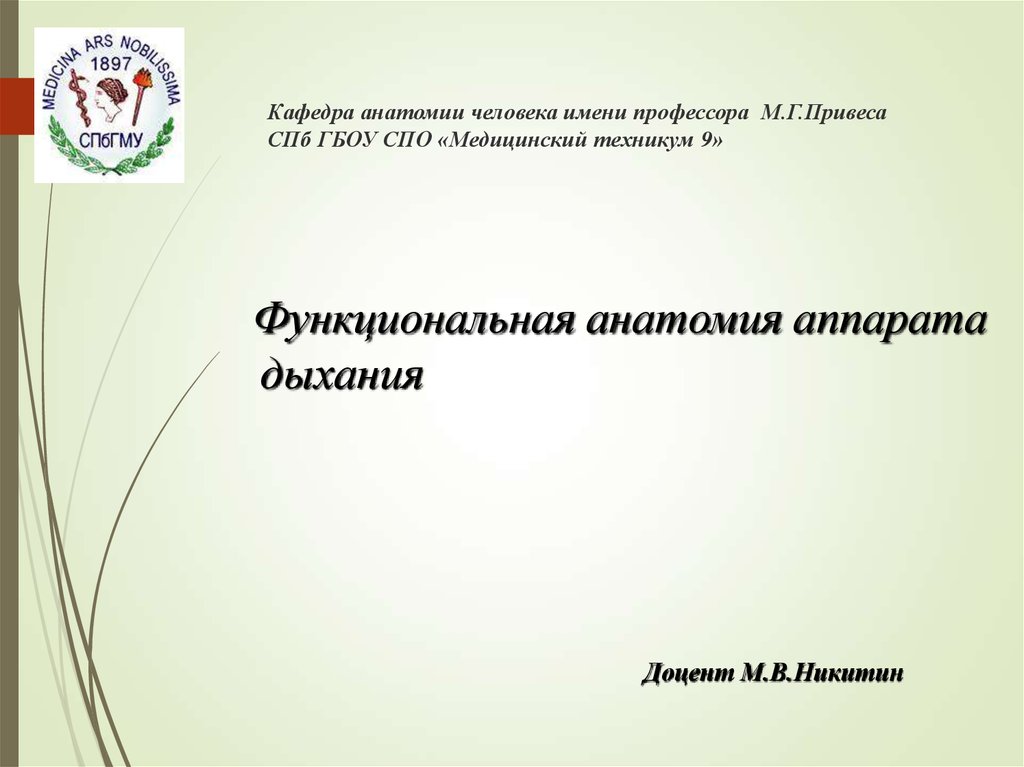 MEDICINA ARS NOBILISSIMA
1897
СПбГМУ

Кафедра анатомии человека имени профессора М.Г.Привеса
СПб ГБОУ СПО «Медицинский техникум 9»

Функциональная анатомия аппарата дыхания

Доцент М.В.Никитин